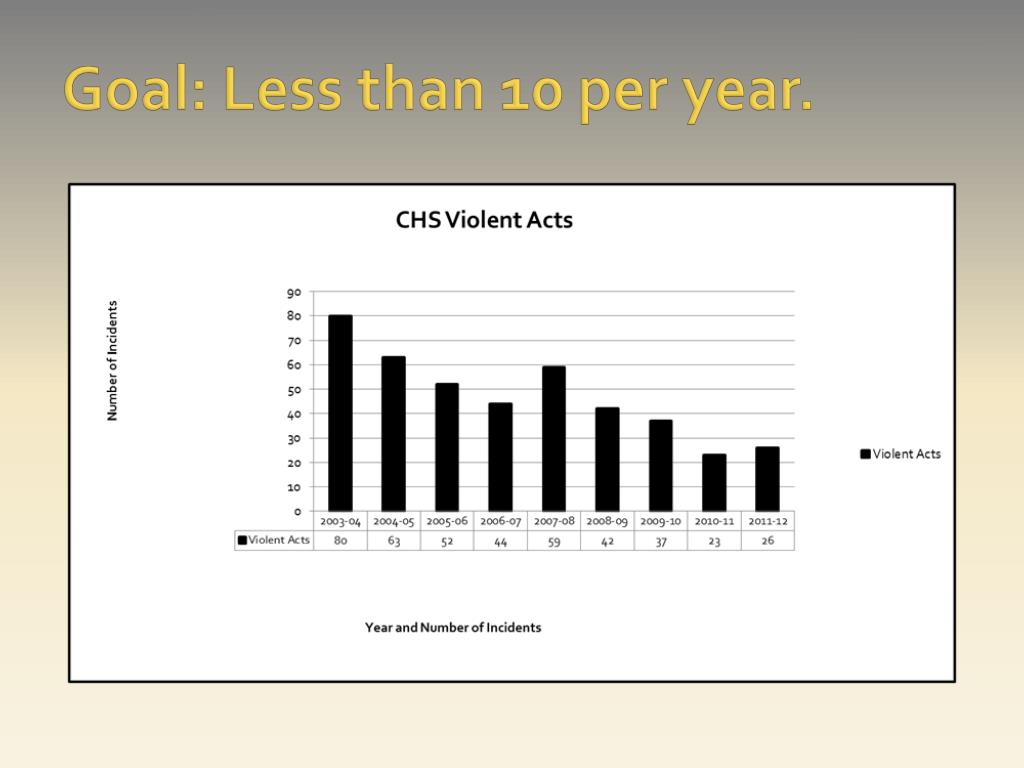 Goal: Less than 10 per year.

CHS Violent Acts

Number of Incidents

90
80
70
60
50
40
30
20
10
0

| | 2003-04 | 2004-05 | 2005-06 | 2006-07 | 2007-08 | 2008-09 | 2009-10 | 2010-11 | 2011-12 |
|---|---|---|---|---|---|---|---|---|---|
| Violent Acts | 80 | 63 | 52 | 44 | 59 | 42 | 37 | 23 | 26 |

Violent Acts

Year and Number of Incidents